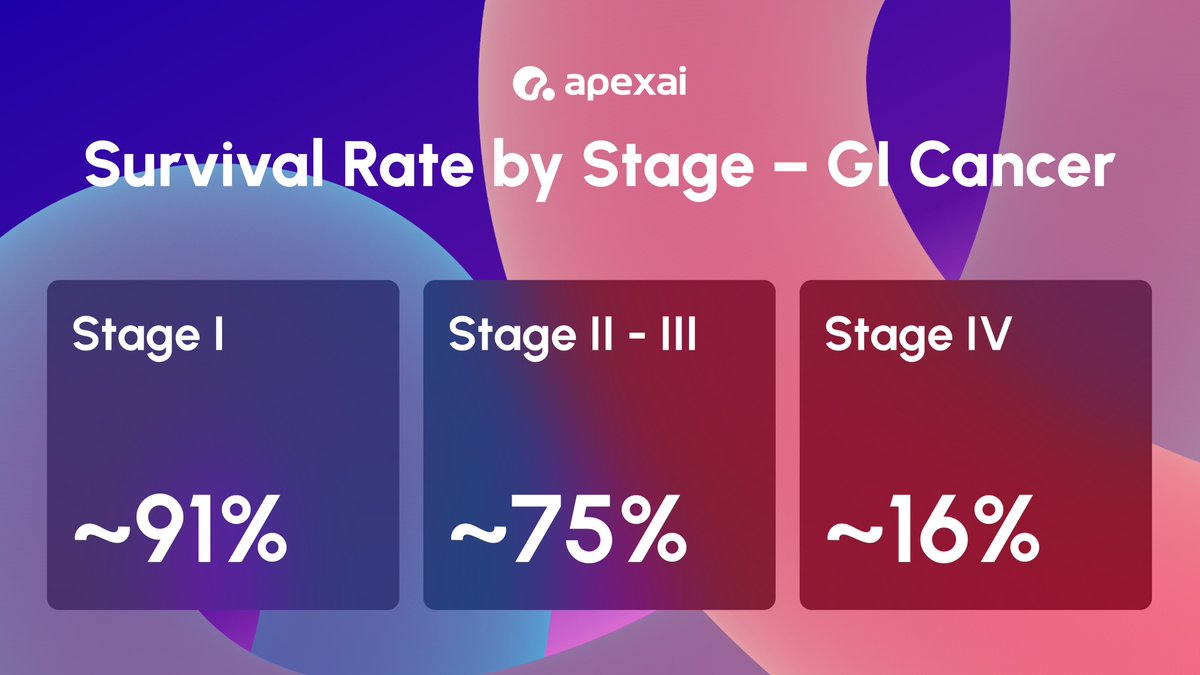 apexai

Survival Rate by Stage – GI Cancer

Stage I

~91%

Stage II - III

~75%

Stage IV

~16%